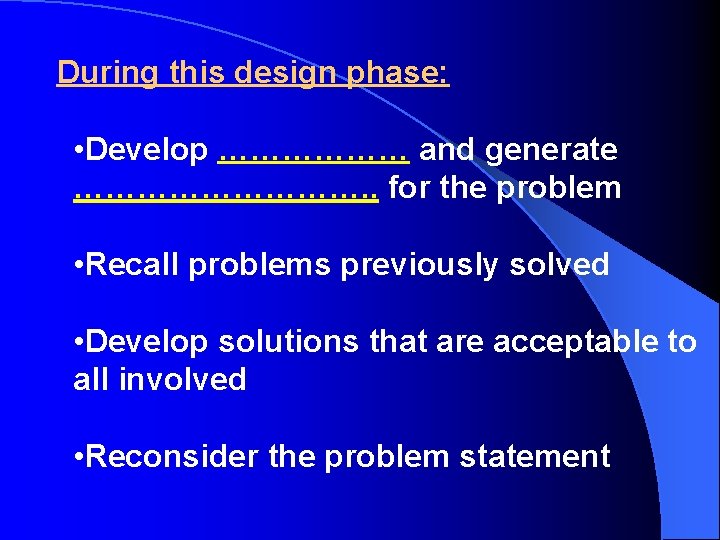 During this design phase:

•Develop ……………… and generate ……………………….. for the problem

•Recall problems previously solved

•Develop solutions that are acceptable to all involved

•Reconsider the problem statement